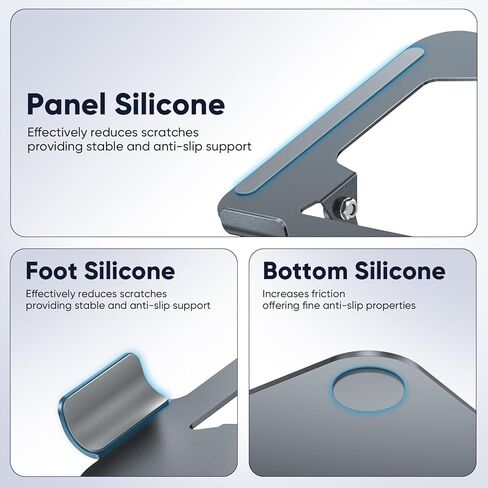 Panel Silicone

Effectively reduces scratches providing stable and anti-slip support

Foot Silicone

Effectively reduces scratches providing stable and anti-slip support

Bottom Silicone

Increases friction offering fine anti-slip properties